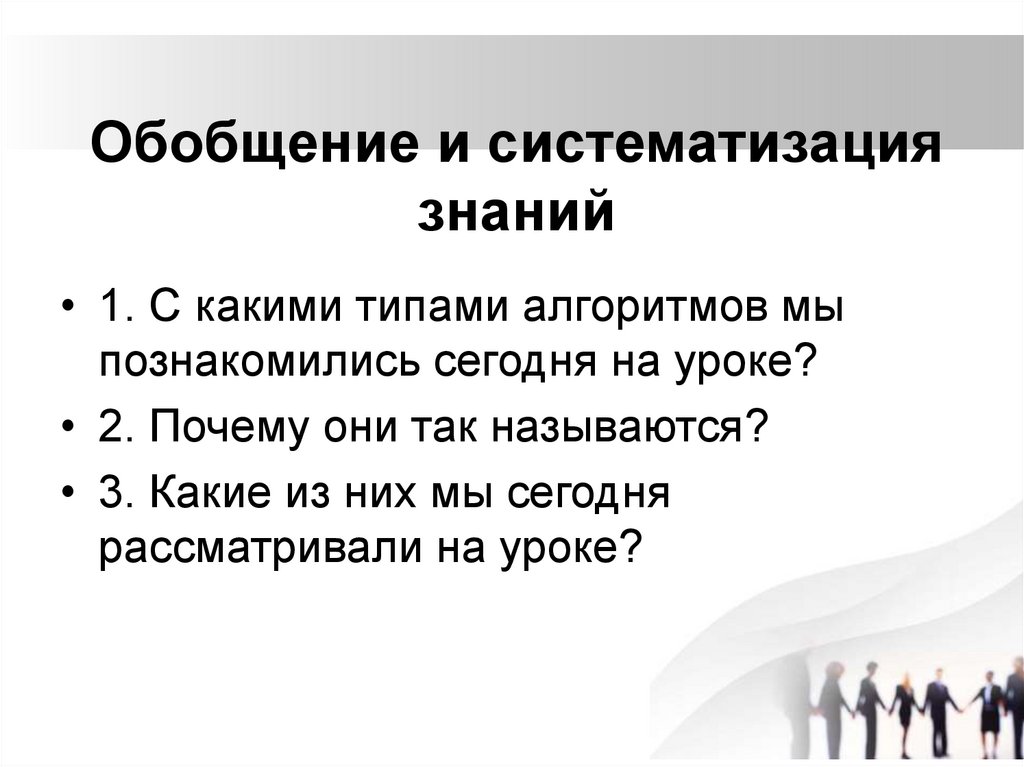 Обобщение и систематизация знаний

• 1. С какими типами алгоритмов мы познакомились сегодня на уроке?
• 2. Почему они так называются?
• 3. Какие из них мы сегодня рассматривали на уроке?